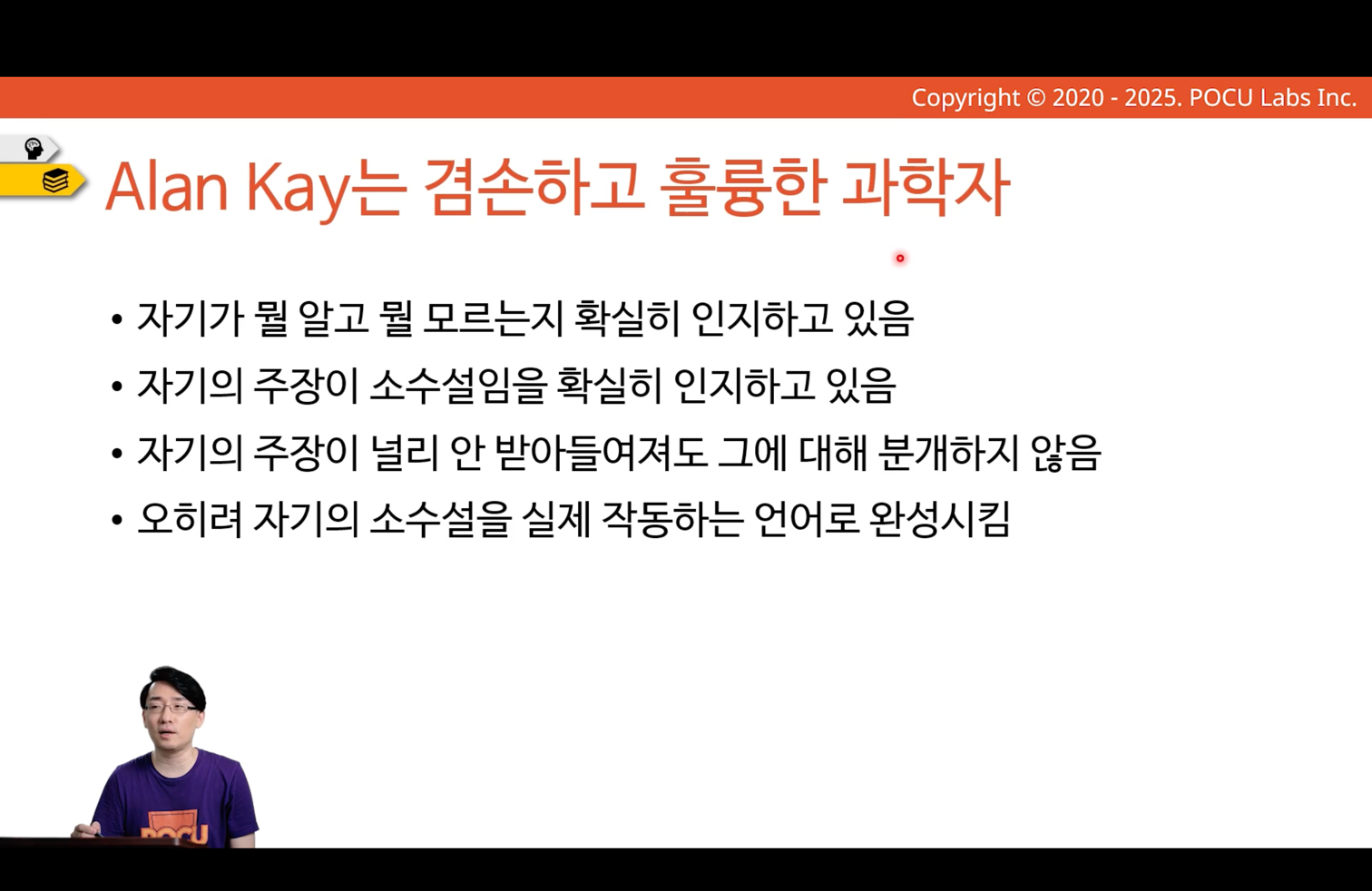 Copyright © 2020 - 2025. POCU Labs Inc.

Alan Kay는 겸손하고 훌륭한 과학자

• 자기가 뭘 알고 뭘 모르는지 확실히 인지하고 있음
• 자기의 주장이 소수설임을 확실히 인지하고 있음
• 자기의 주장이 널리 안 받아들여져도 그에 대해 분개하지 않음
• 오히려 자기의 소수설을 실제 작동하는 언어로 완성시킴

POCU